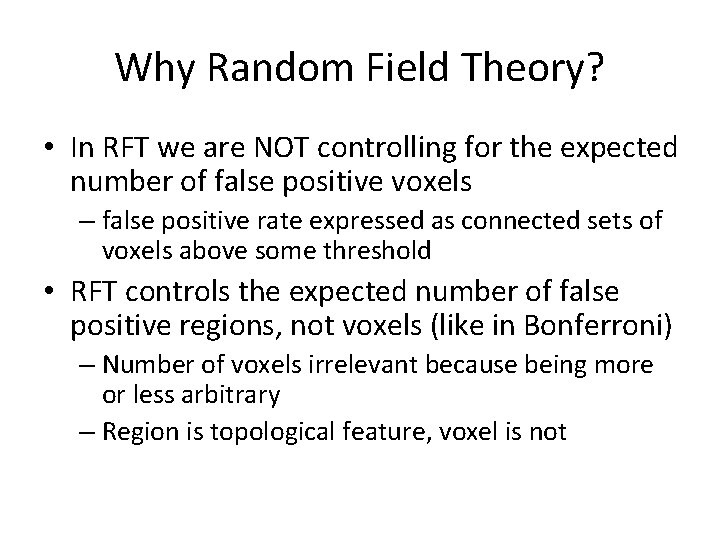 Why Random Field Theory?

• In RFT we are NOT controlling for the expected number of false positive voxels
– false positive rate expressed as connected sets of voxels above some threshold
• RFT controls the expected number of false positive regions, not voxels (like in Bonferroni)
– Number of voxels irrelevant because being more or less arbitrary
– Region is topological feature, voxel is not